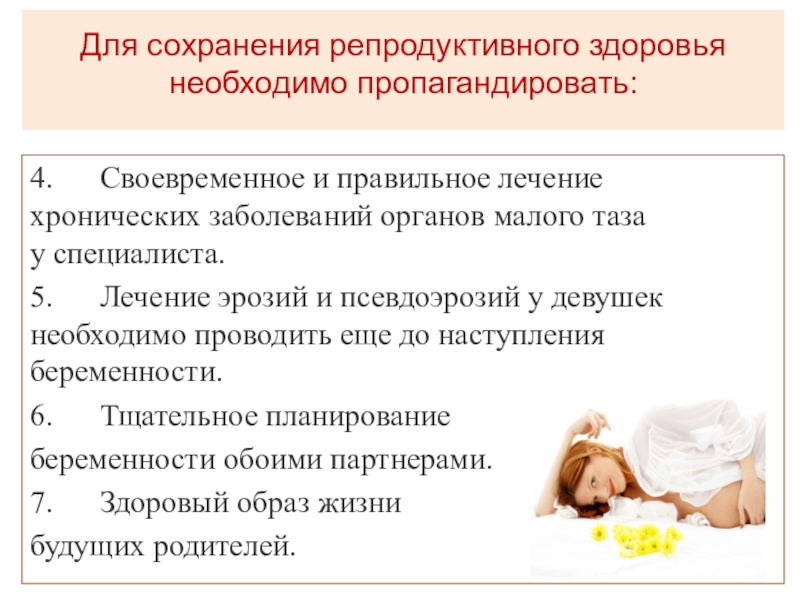 Для сохранения репродуктивного здоровья необходимо пропагандировать:

4. Своевременное и правильное лечение хронических заболеваний органов малого таза у специалиста.

5. Лечение эрозий и псевдоэрозий у девушек необходимо проводить еще до наступления беременности.

6. Тщательное планирование

беременности обоими партнерами.

7. Здоровый образ жизни

будущих родителей.